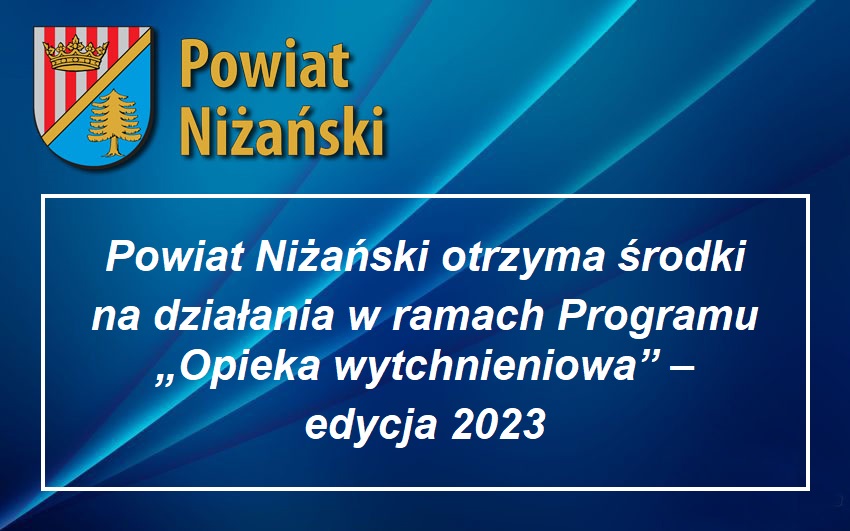 Powiat Niżański

Powiat Niżański otrzyma środki na działania w ramach Programu „Opieka wytchnieniowa” – edycja 2023